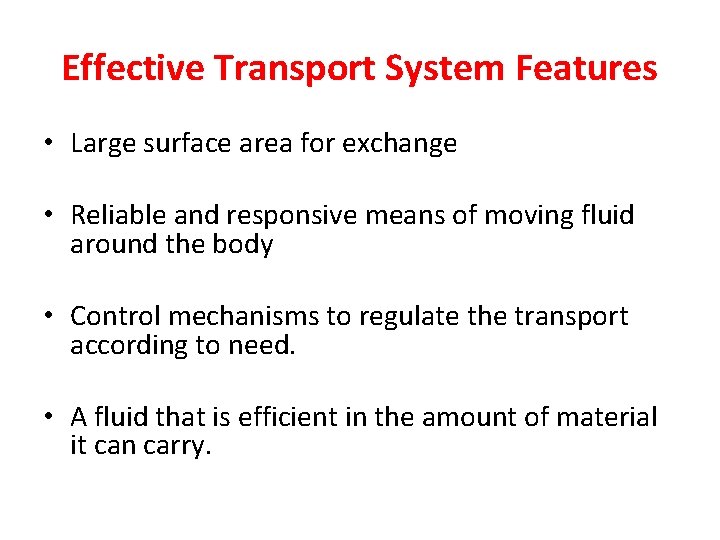 Effective Transport System Features

• Large surface area for exchange

• Reliable and responsive means of moving fluid around the body

• Control mechanisms to regulate the transport according to need.

• A fluid that is efficient in the amount of material it can carry.